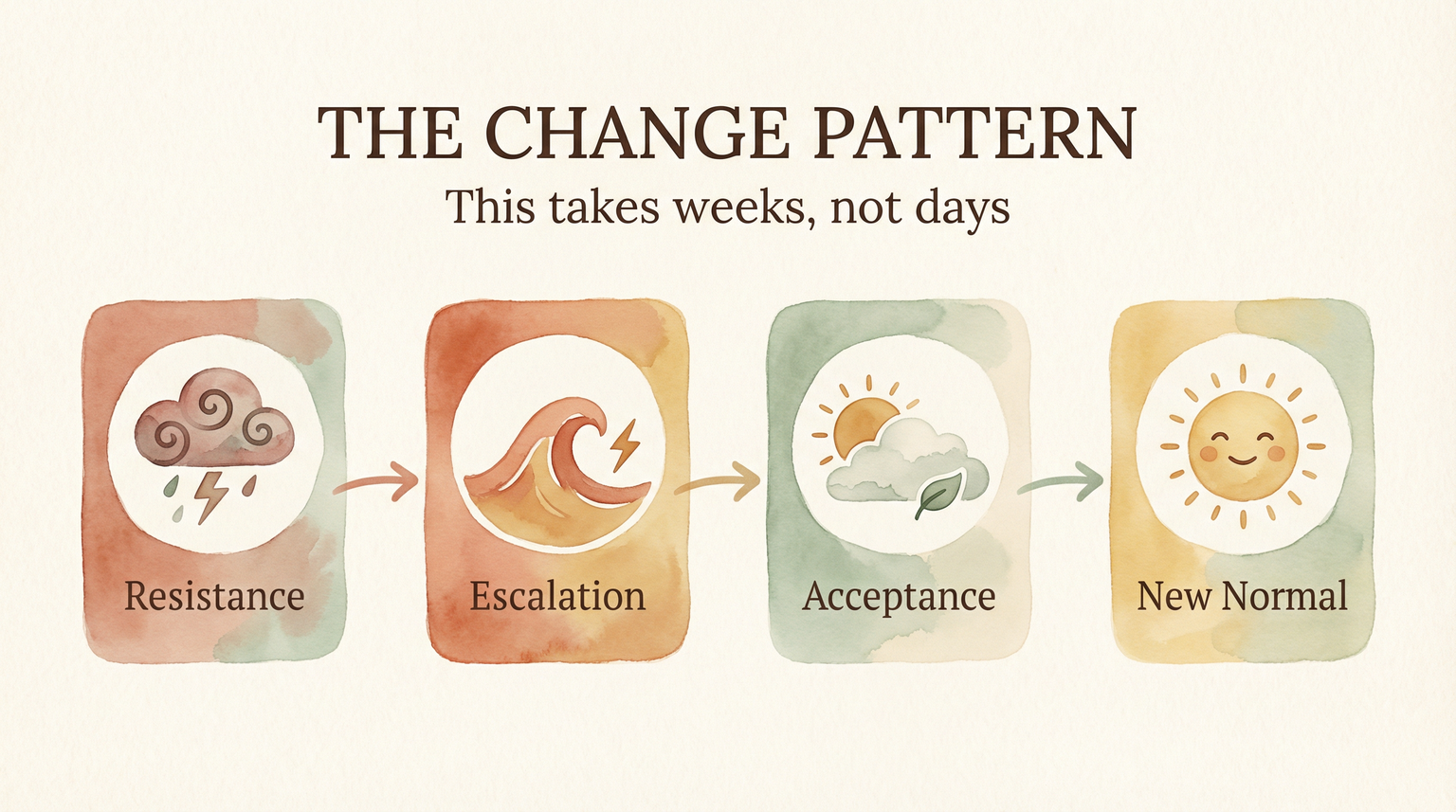 THE CHANGE PATTERN

This takes weeks, not days

Resistance

Escalation

Acceptance

New Normal